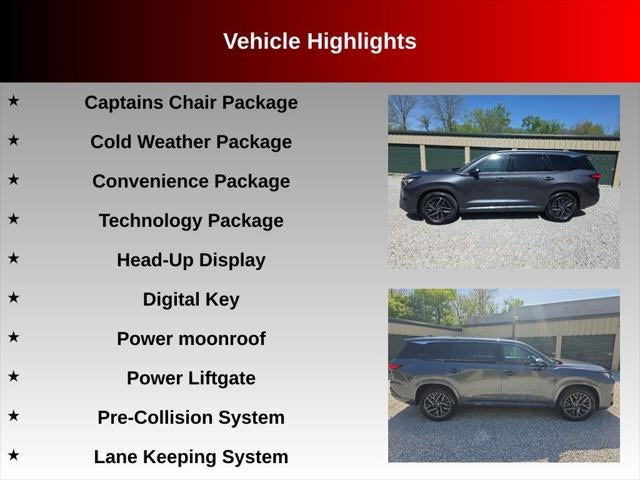 Vehicle Highlights

★ Captains Chair Package

★ Cold Weather Package

★ Convenience Package

★ Technology Package

★ Head-Up Display

★ Digital Key

★ Power moonroof

★ Power Liftgate

★ Pre-Collision System

★ Lane Keeping System